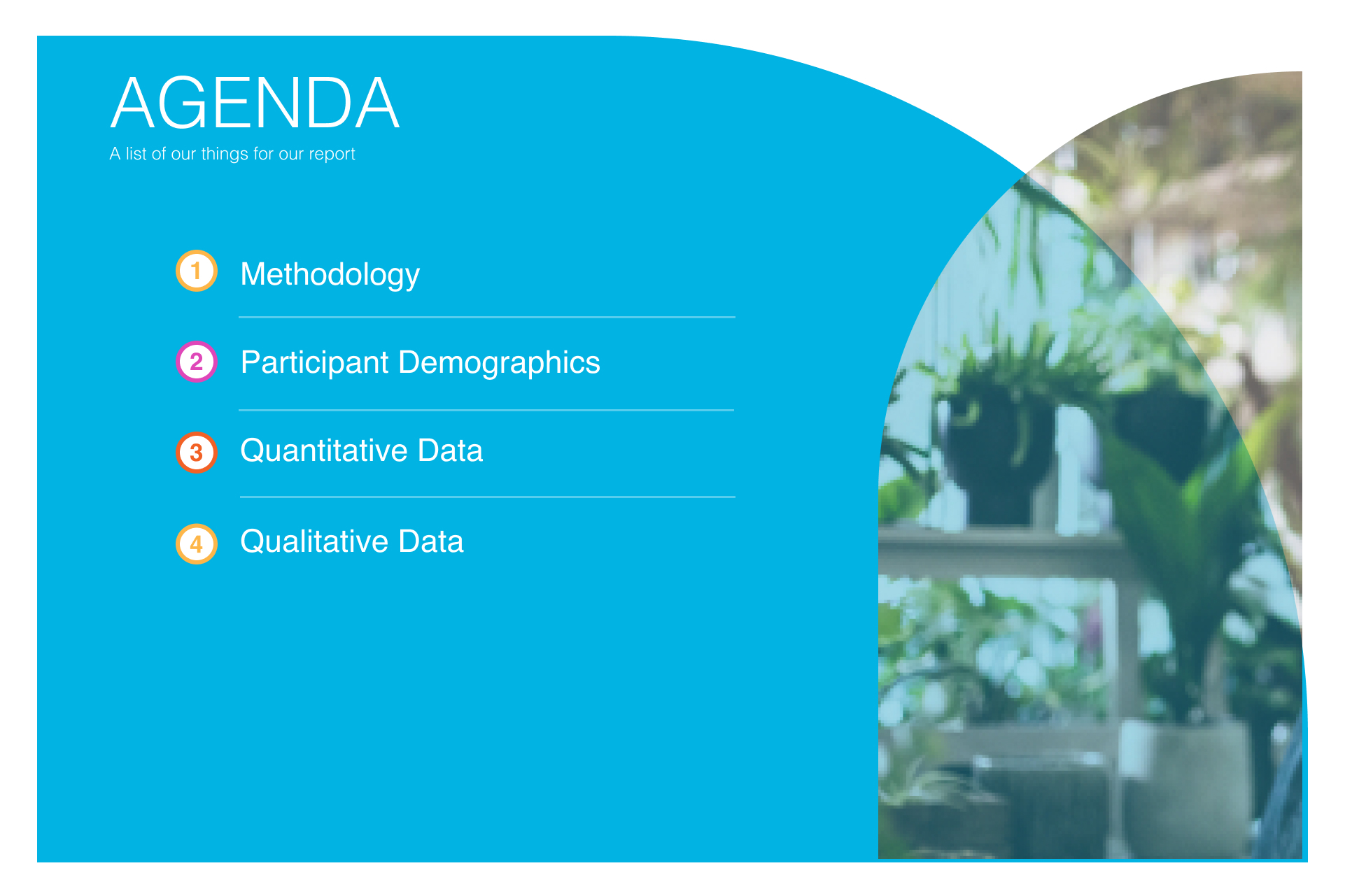 AGENDA

A list of our things for our report

1 Methodology

2 Participant Demographics

3 Quantitative Data

4 Qualitative Data